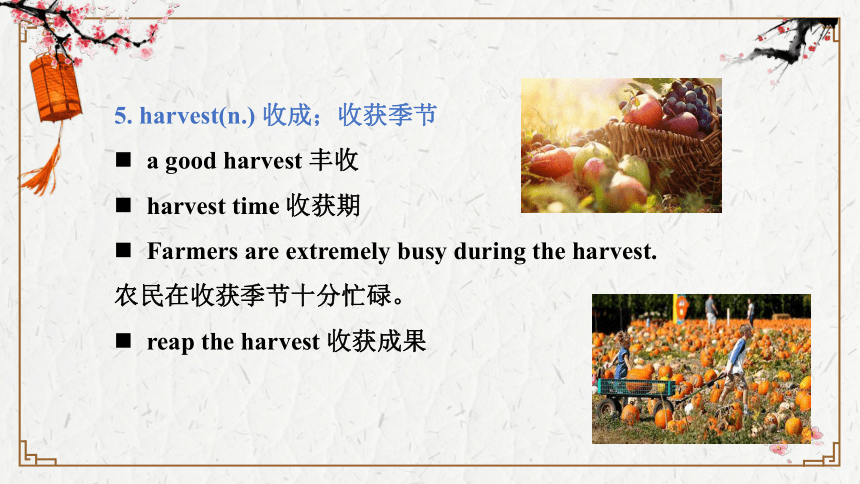 5. harvest(n.) 收成；收获季节

■ a good harvest 丰收

■ harvest time 收获期

■ Farmers are extremely busy during the harvest.
农民在收获季节十分忙碌。

■ reap the harvest 收获成果